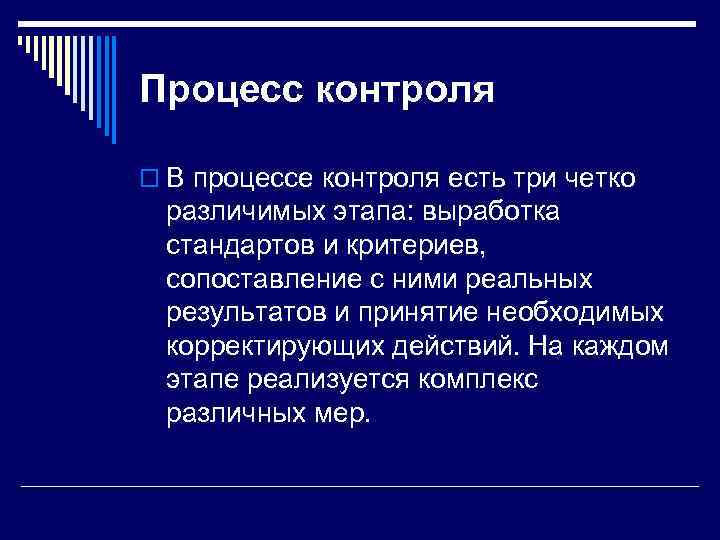 Процесс контроля

В процессе контроля есть три четко различимых этапа: выработка стандартов и критериев, сопоставление с ними реальных результатов и принятие необходимых корректирующих действий. На каждом этапе реализуется комплекс различных мер.